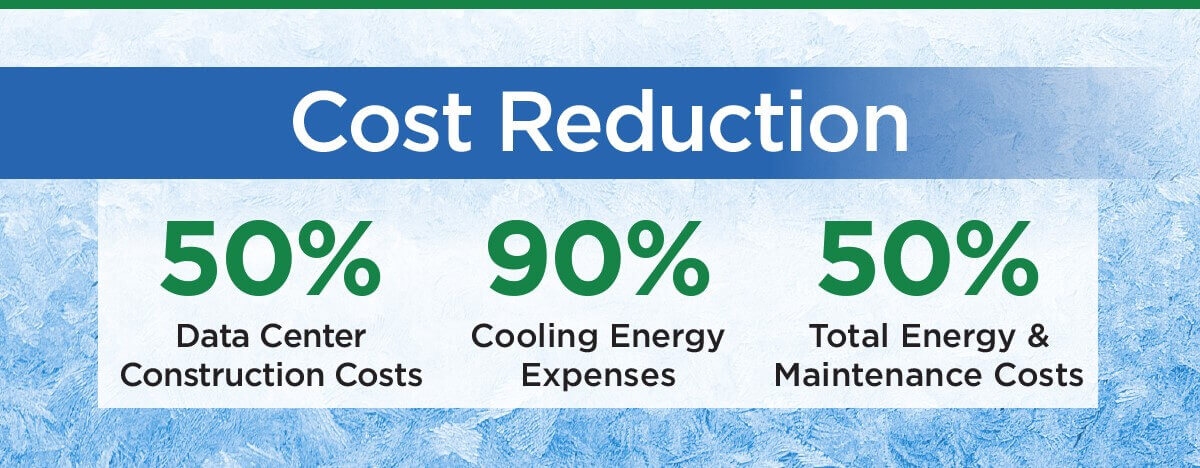 Cost Reduction

50%
Data Center Construction Costs

90%
Cooling Energy Expenses

50%
Total Energy & Maintenance Costs